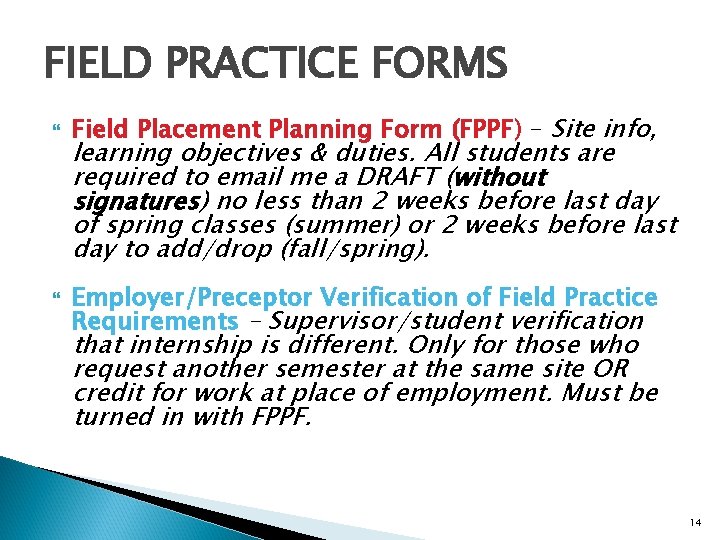 FIELD PRACTICE FORMS

Field Placement Planning Form (FPPF) – Site info, learning objectives & duties. All students are required to email me a DRAFT (without signatures) no less than 2 weeks before last day of spring classes (summer) or 2 weeks before last day to add/drop (fall/spring).

Employer/Preceptor Verification of Field Practice Requirements – Supervisor/student verification that internship is different. Only for those who request another semester at the same site OR credit for work at place of employment. Must be turned in with FPPF.

14